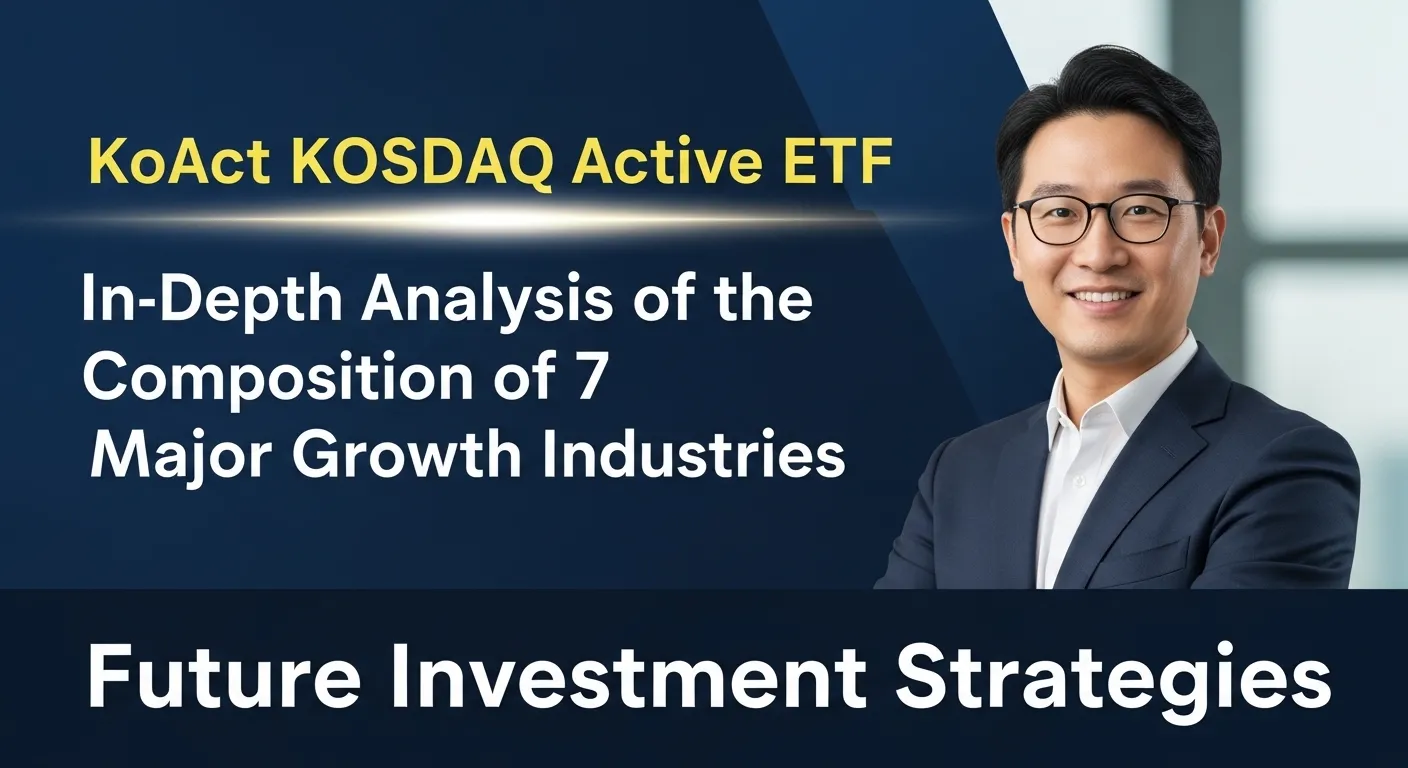 KoAct KOSDAQ Active ETF

In-Depth Analysis of the Composition of 7 Major Growth Industries

Future Investment Strategies